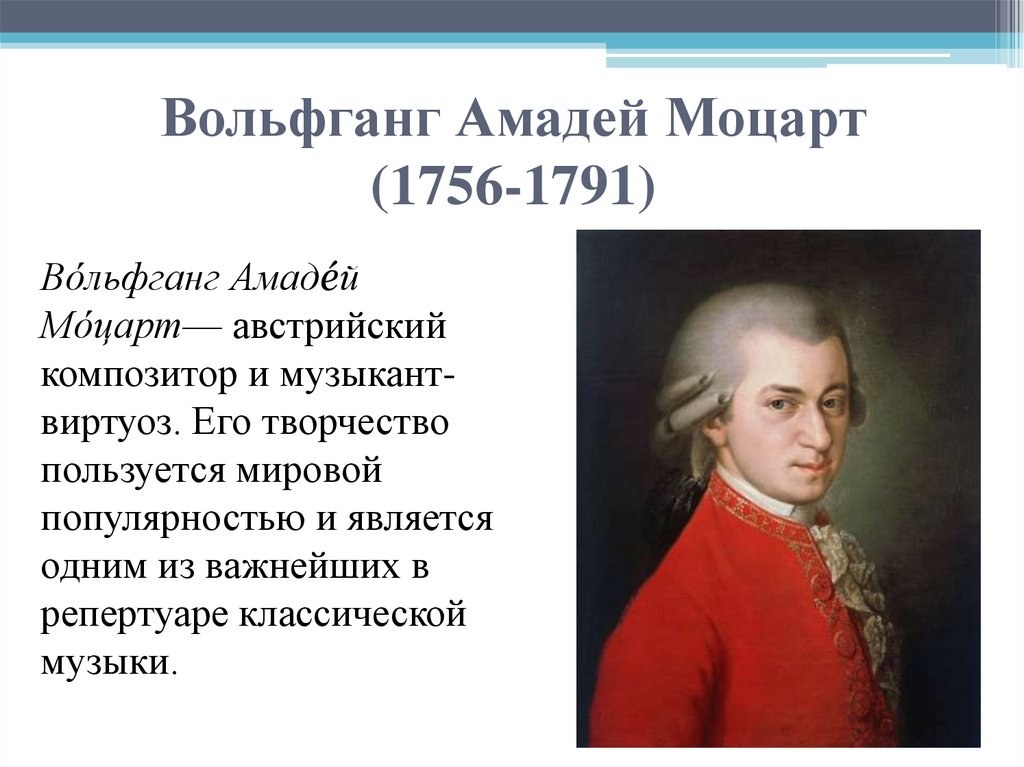 Вольфганг Амадей Моцарт (1756-1791)

Во́льфганг Амаде́й Мо́царт— австрийский композитор и музыкант-виртуоз. Его творчество пользуется мировой популярностью и является одним из важнейших в репертуаре классической музыки.